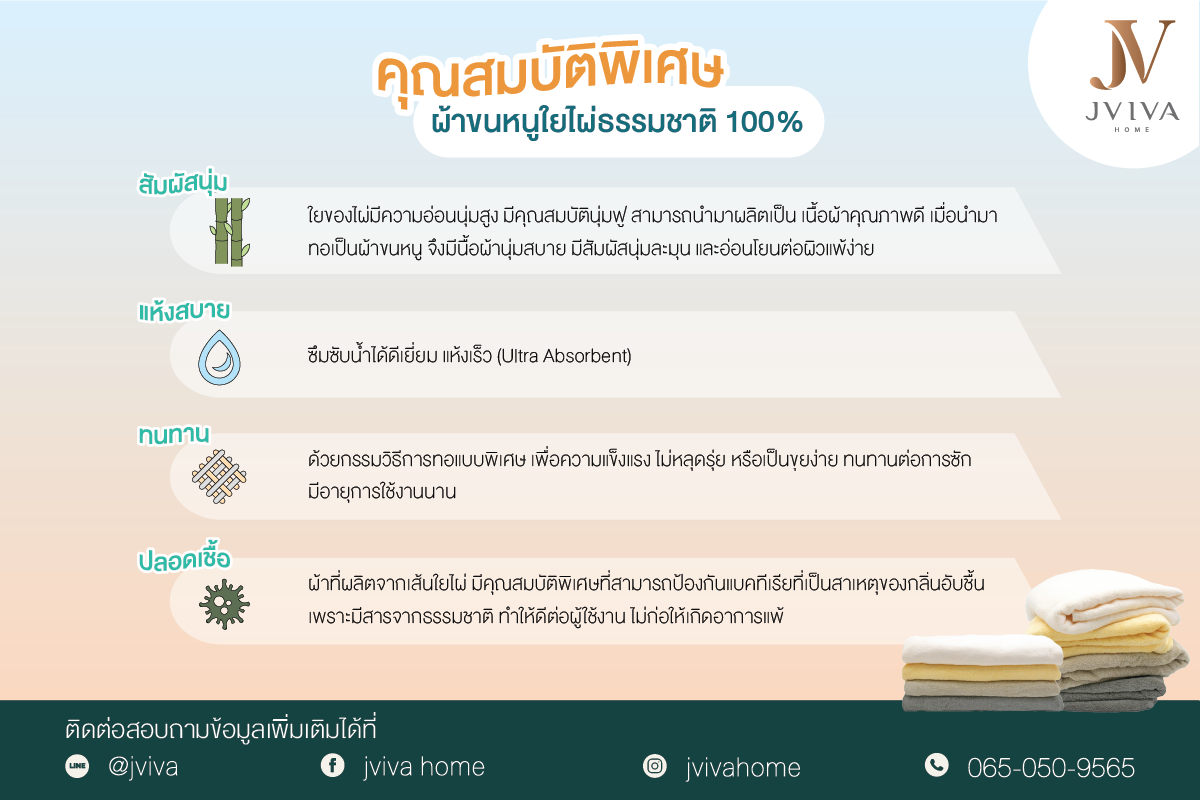 JV
JVIVA
HOME

คุณสมบัติพิเศษ
ผ้าขนหนูใยไผ่ธรรมชาติ 100%

สัมผัสนุ่ม
ใยของไผ่มีความอ่อนนุ่มสูง มีคุณสมบัตินุ่มฟู สามารถนำมาผลิตเป็น เนื้อผ้าคุณภาพดี เมื่อนำมาทอเป็นผ้าขนหนู จึงมีเนื้อผ้านุ่มสบาย มีสัมผัสนุ่มละมุน และอ่อนโยนต่อผิวแพ้ง่าย

แห้งสบาย
ซึมซับน้ำได้ดีเยี่ยม แห้งเร็ว (Ultra Absorbent)

ทนทาน
ด้วยกรรมวิธีการทอแบบพิเศษ เพื่อความแข็งแรง ไม่หลุดรุ่ย หรือเป็นขุยง่าย ทนทานต่อการซัก มีอายุการใช้งานนาน

ปลอดเชื้อ
ผ้าที่ผลิตจากเส้นใยไผ่ มีคุณสมบัติพิเศษที่สามารถป้องกันแบคทีเรียที่เป็นสาเหตุของกลิ่นอับชื้น เพราะมีสารจากธรรมชาติ ทำให้ดีต่อผู้ใช้งาน ไม่ก่อให้เกิดอาการแพ้

ติดต่อสอบถามข้อมูลเพิ่มเติมได้ที่
LINE @jviva
jviva home
jvivahome
065-050-9565